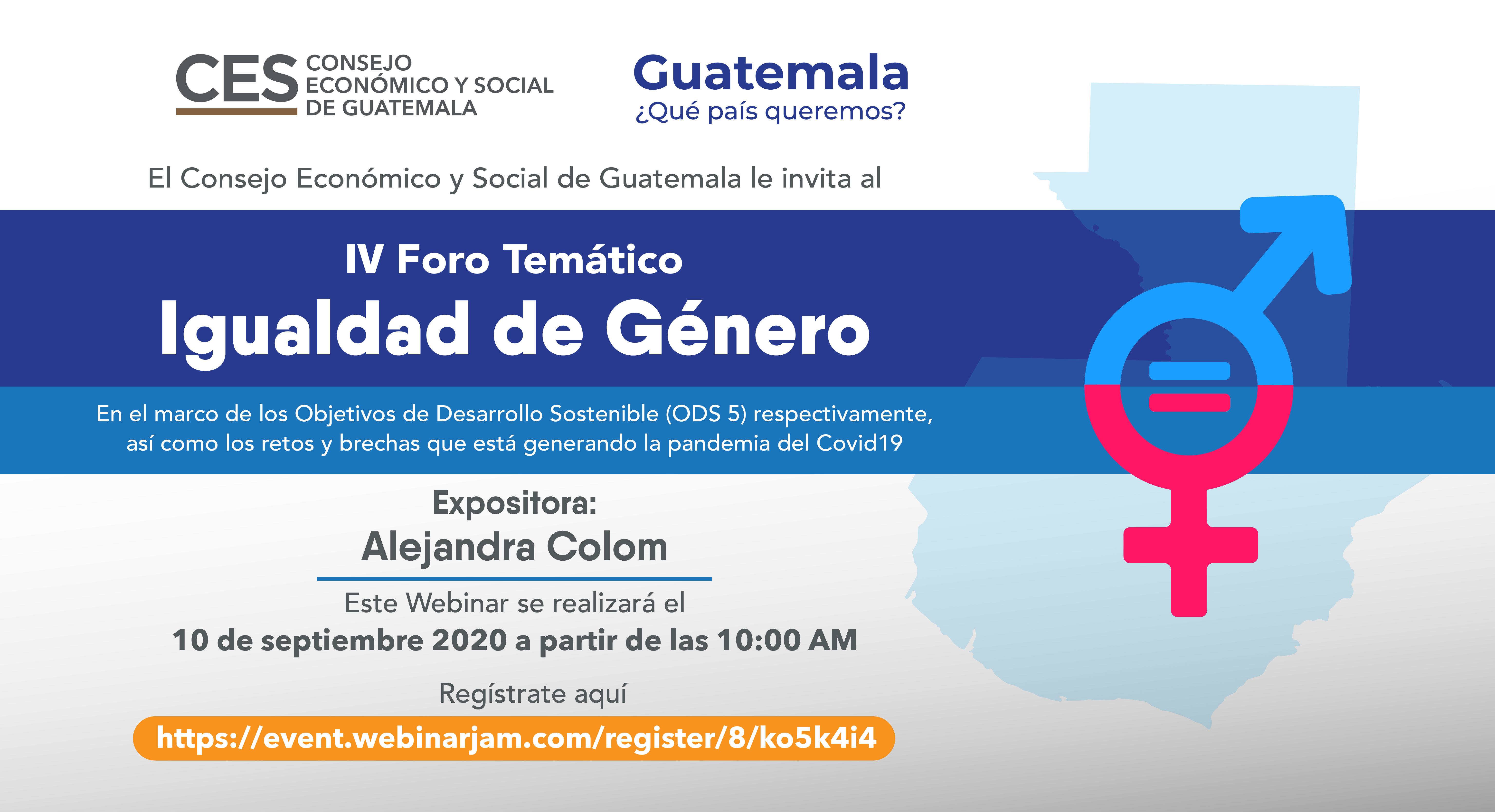 CES CONSEJO ECONÓMICO Y SOCIAL DE GUATEMALA

Guatemala
¿Qué país queremos?

El Consejo Económico y Social de Guatemala le invita al

IV Foro Temático
Igualdad de Género

En el marco de los Objetivos de Desarrollo Sostenible (ODS 5) respectivamente, así como los retos y brechas que está generando la pandemia del Covid19

Expositora:
Alejandra Colom

Este Webinar se realizará el
10 de septiembre 2020 a partir de las 10:00 AM

Regístrate aquí
https://event.webinarjam.com/register/8/ko5k4i4